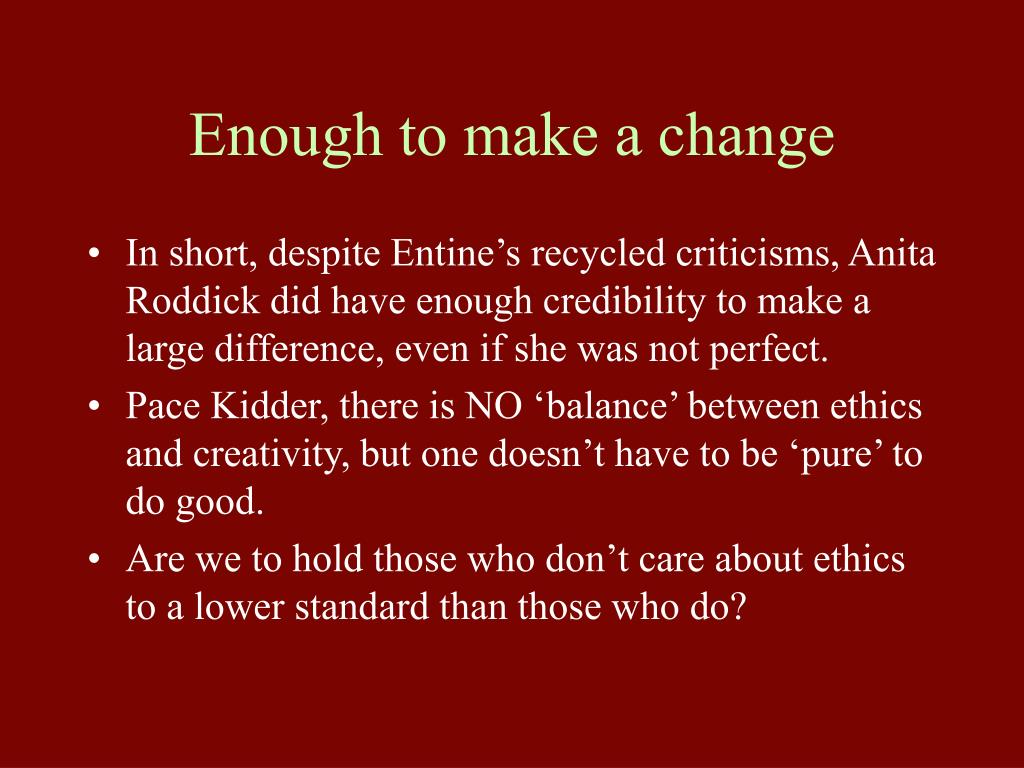 Enough to make a change

• In short, despite Entine’s recycled criticisms, Anita Roddick did have enough credibility to make a large difference, even if she was not perfect.
• Pace Kidder, there is NO ‘balance’ between ethics and creativity, but one doesn’t have to be ‘pure’ to do good.
• Are we to hold those who don’t care about ethics to a lower standard than those who do?